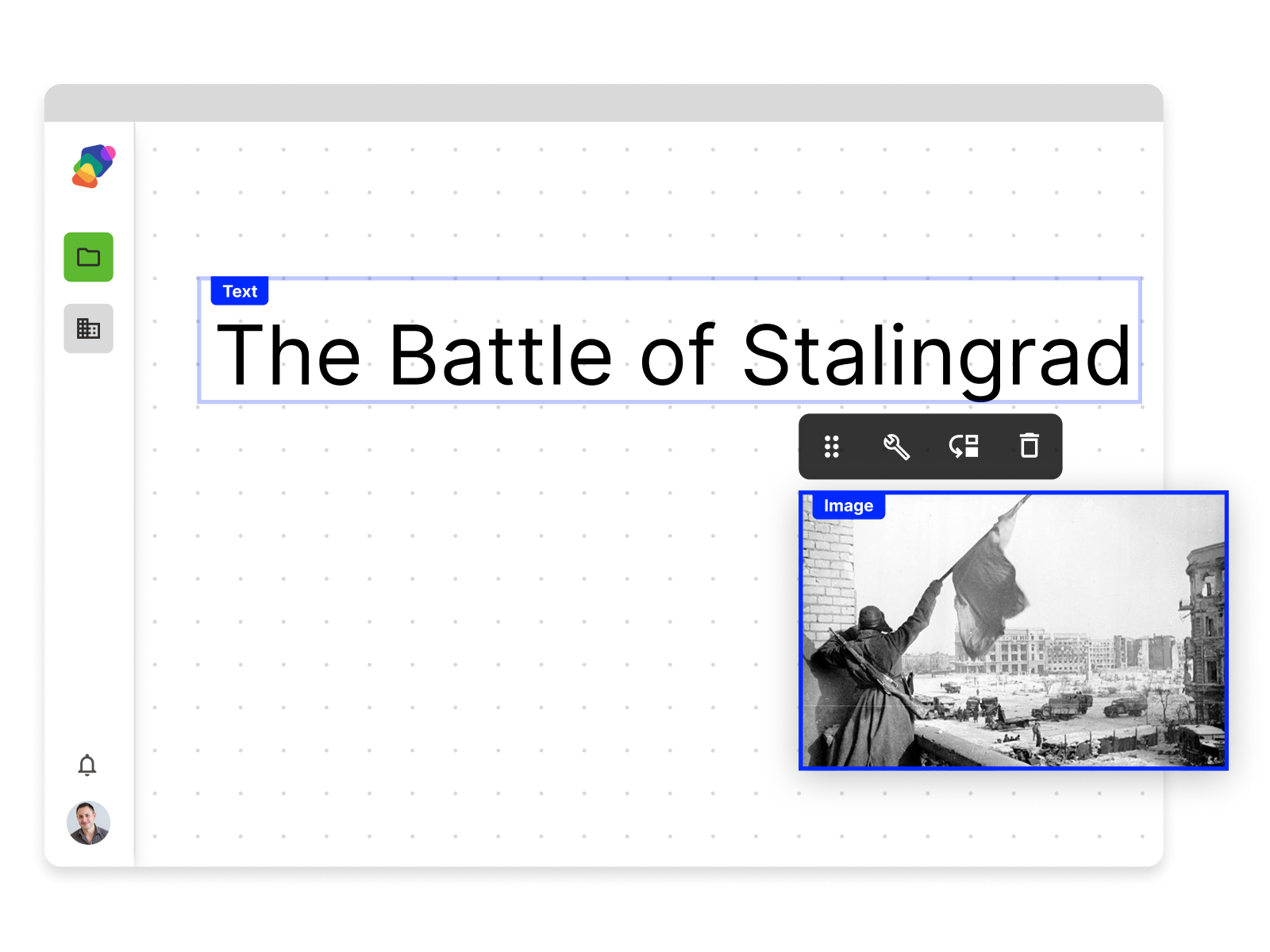 Text

The Battle of Stalingrad

Image